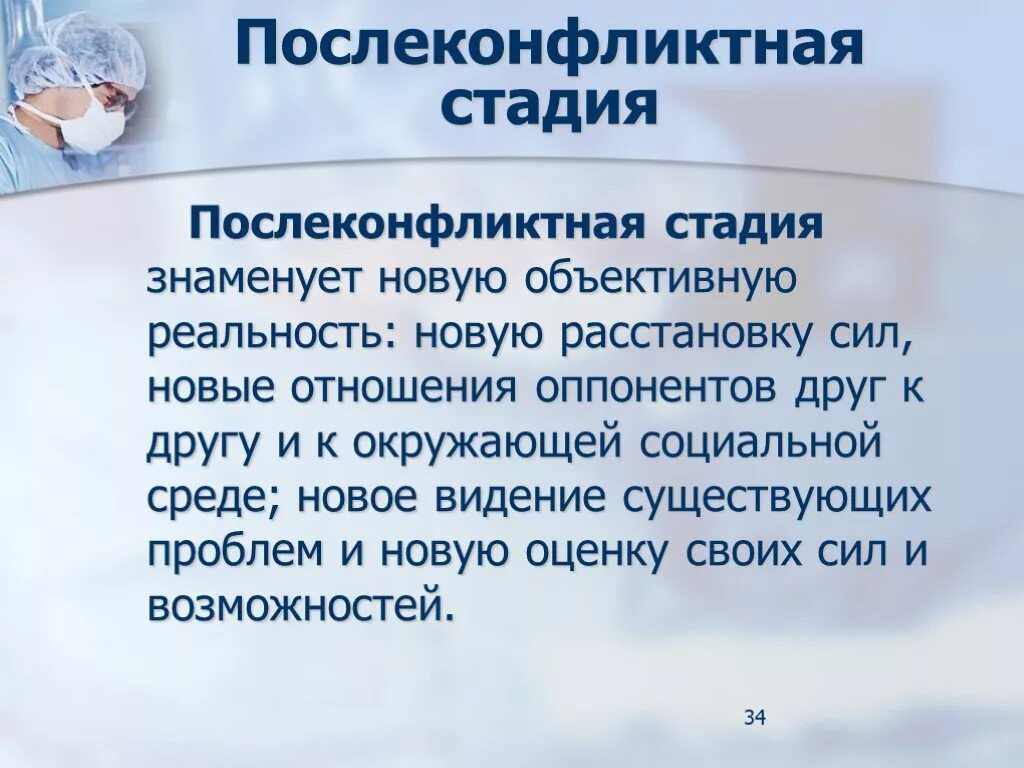 Послеконфликтная стадия

Послеконфликтная стадия знаменует новую объективную реальность: новую расстановку сил, новые отношения оппонентов друг к другу и к окружающей социальной среде; новое видение существующих проблем и новую оценку своих сил и возможностей.

34